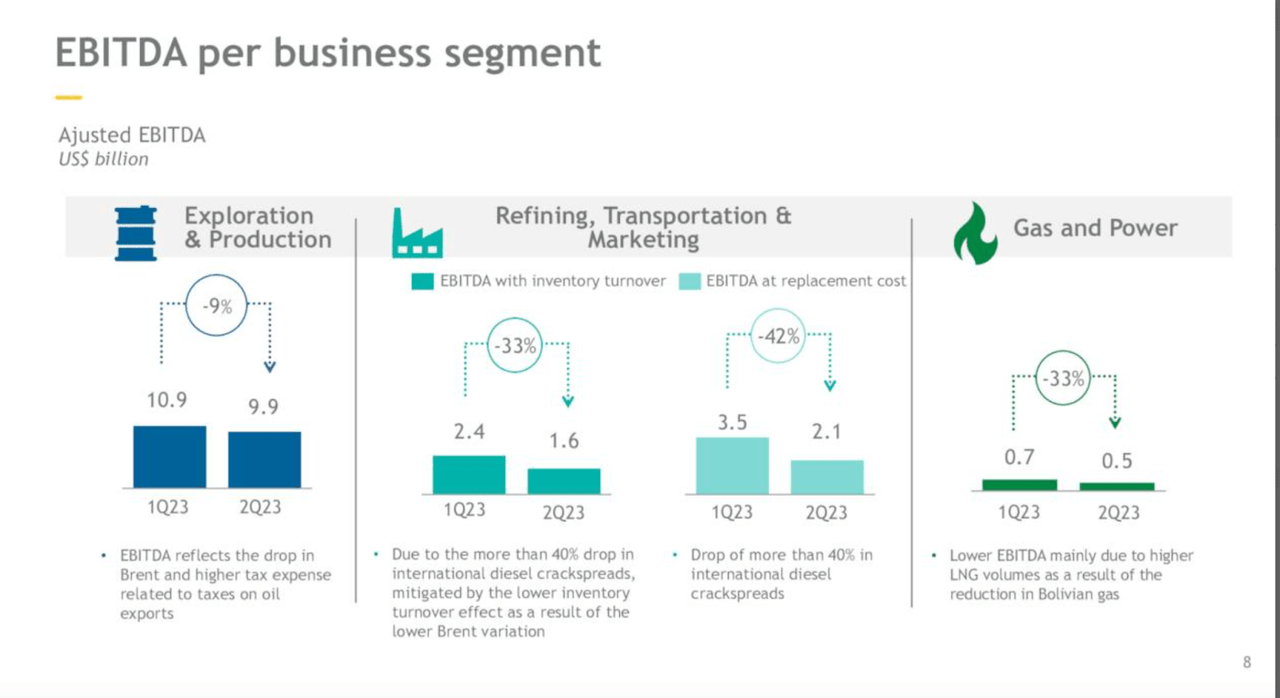 EBITDA per business segment

Ajusted EBITDA
US$ billion

Exploration & Production

-9%

10.9

9.9

1Q23

2Q23

• EBITDA reflects the drop in Brent and higher tax expense related to taxes on oil exports

Refining, Transportation & Marketing

EBITDA with inventory turnover

EBITDA at replacement cost

-33%

2.4

1.6

1Q23

2Q23

• Due to the more than 40% drop in international diesel crackspreads, mitigated by the lower inventory turnover effect as a result of the lower Brent variation

-42%

3.5

2.1

1Q23

2Q23

• Drop of more than 40% in international diesel crackspreads

Gas and Power

-33%

0.7

0.5

1Q23

2Q23

• Lower EBITDA mainly due to higher LNG volumes as a result of the reduction in Bolivian gas

8